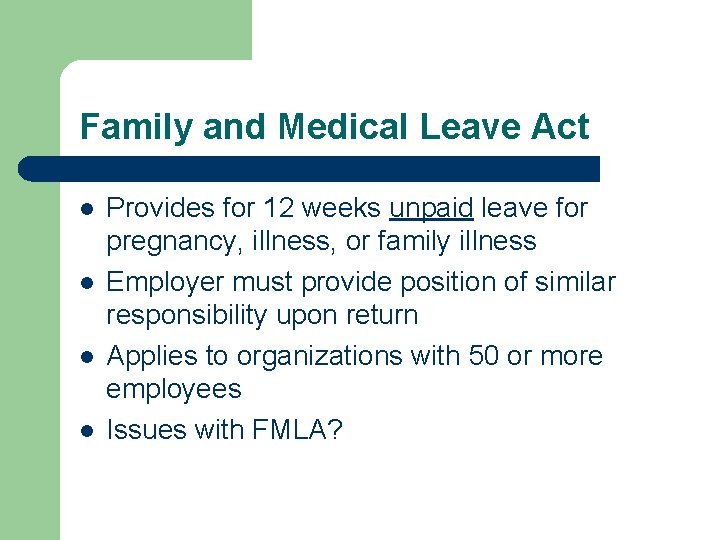 Family and Medical Leave Act

- Provides for 12 weeks unpaid leave for pregnancy, illness, or family illness
- Employer must provide position of similar responsibility upon return
- Applies to organizations with 50 or more employees
- Issues with FMLA?